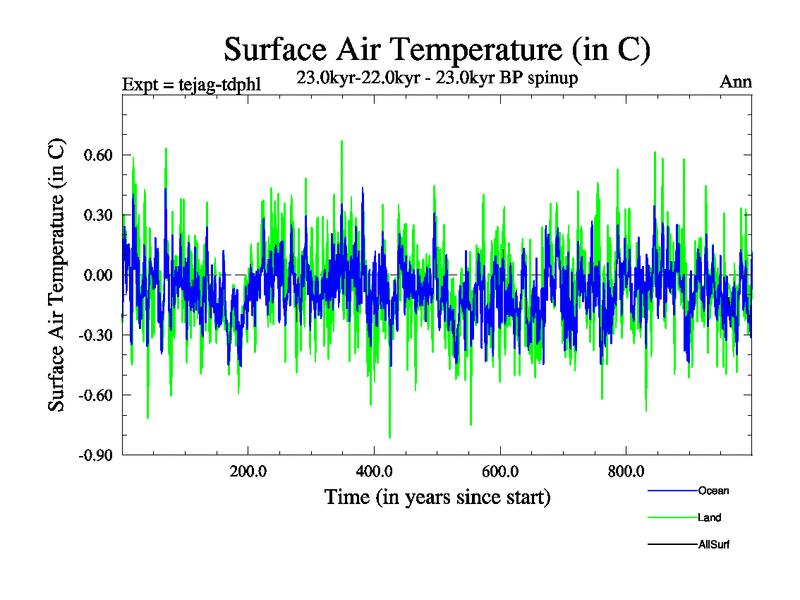 Surface Air Temperature (in C)

Expt = tejag-tdphl

23.0kyr-22.0kyr - 23.0kyr BP spinup

Ann

Surface Air Temperature (in C)

0.60
0.30
0.00
-0.30
-0.60
-0.90

200.0
400.0
600.0
800.0

Time (in years since start)

Ocean
Land
AllSurf